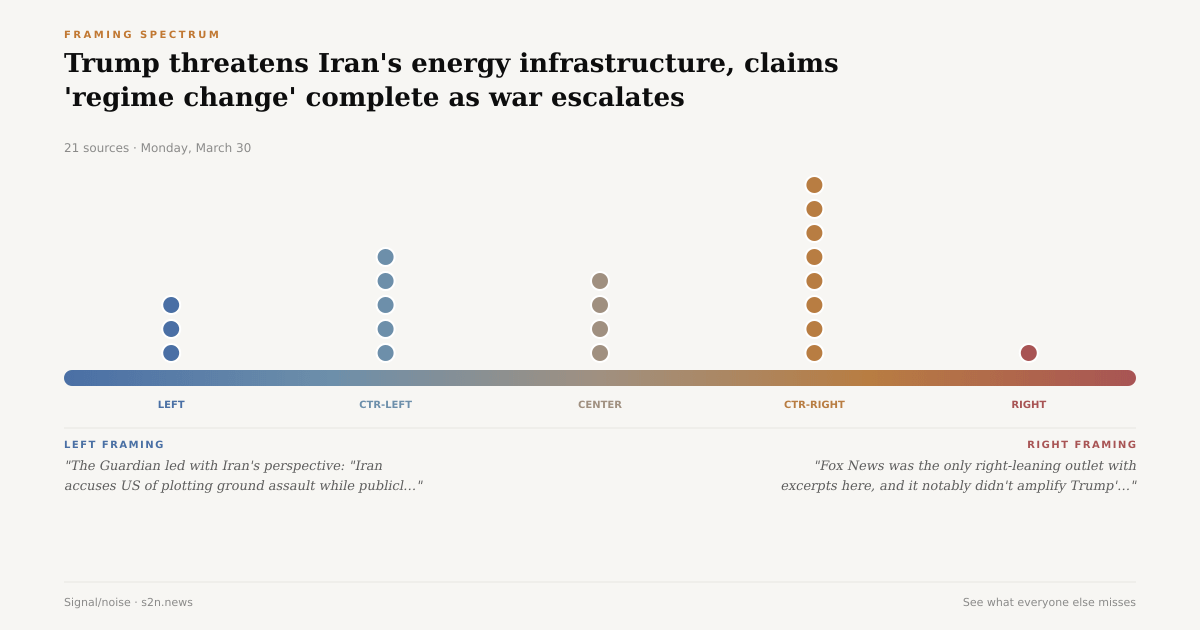 FRAMING SPECTRUM

Trump threatens Iran's energy infrastructure, claims 'regime change' complete as war escalates

21 sources · Monday, March 30

LEFT

CTR-LEFT

CENTER

CTR-RIGHT

RIGHT

LEFT FRAMING

"The Guardian led with Iran's perspective: "Iran accuses US of plotting ground assault while publicl..."

RIGHT FRAMING

"Fox News was the only right-leaning outlet with excerpts here, and it notably didn't amplify Trump'..."

Signal/noise · s2n.news

See what everyone else misses